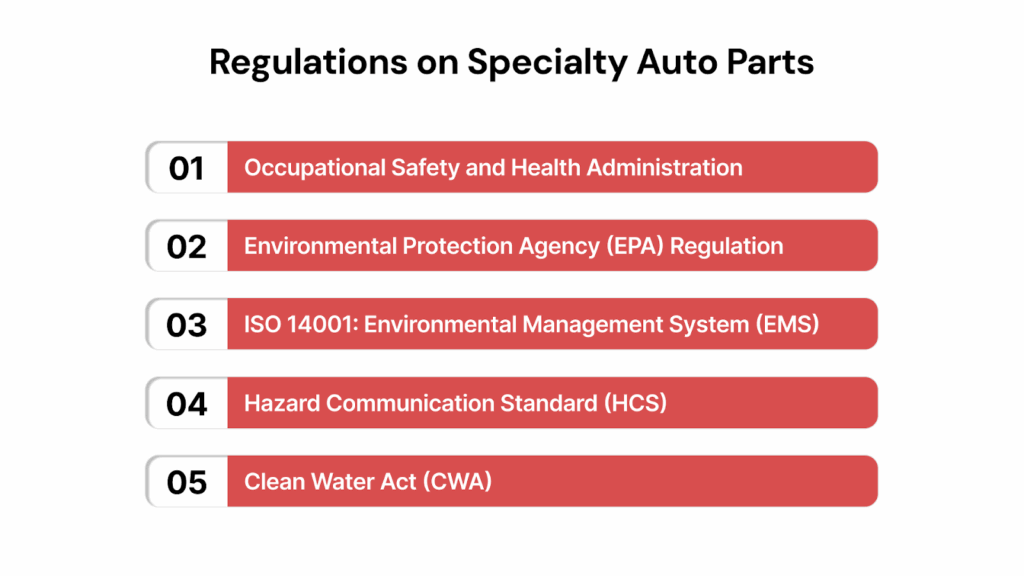 Regulations on Specialty Auto Parts

01 Occupational Safety and Health Administration

02 Environmental Protection Agency (EPA) Regulation

03 ISO 14001: Environmental Management System (EMS)

04 Hazard Communication Standard (HCS)

05 Clean Water Act (CWA)